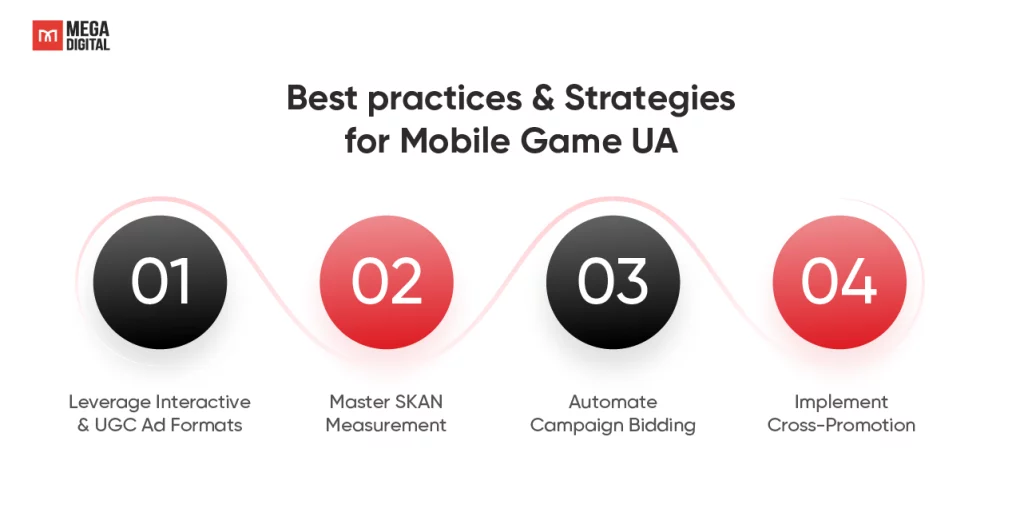 MEGA DIGITAL

Best practices & Strategies for Mobile Game UA

01

Leverage Interactive & UGC Ad Formats

02

Master SKAN Measurement

03

Automate Campaign Bidding

04

Implement Cross-Promotion